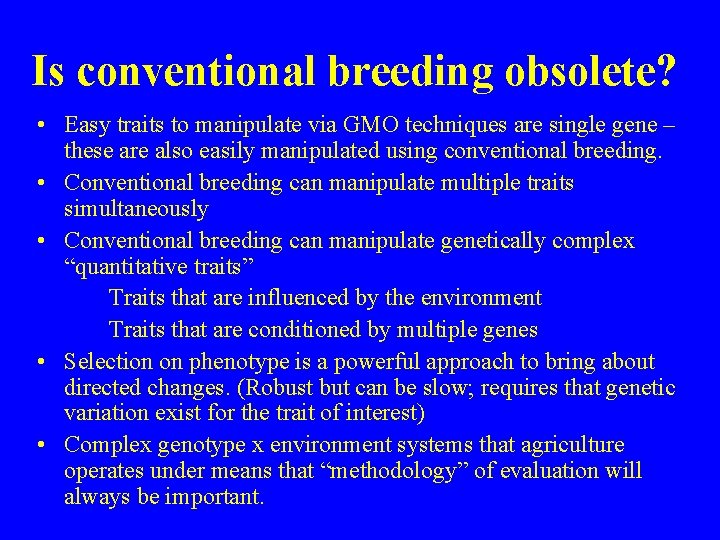 Is conventional breeding obsolete?

• Easy traits to manipulate via GMO techniques are single gene – these are also easily manipulated using conventional breeding.
• Conventional breeding can manipulate multiple traits simultaneously
• Conventional breeding can manipulate genetically complex “quantitative traits”
Traits that are influenced by the environment
Traits that are conditioned by multiple genes
• Selection on phenotype is a powerful approach to bring about directed changes. (Robust but can be slow; requires that genetic variation exist for the trait of interest)
• Complex genotype x environment systems that agriculture operates under means that “methodology” of evaluation will always be important.